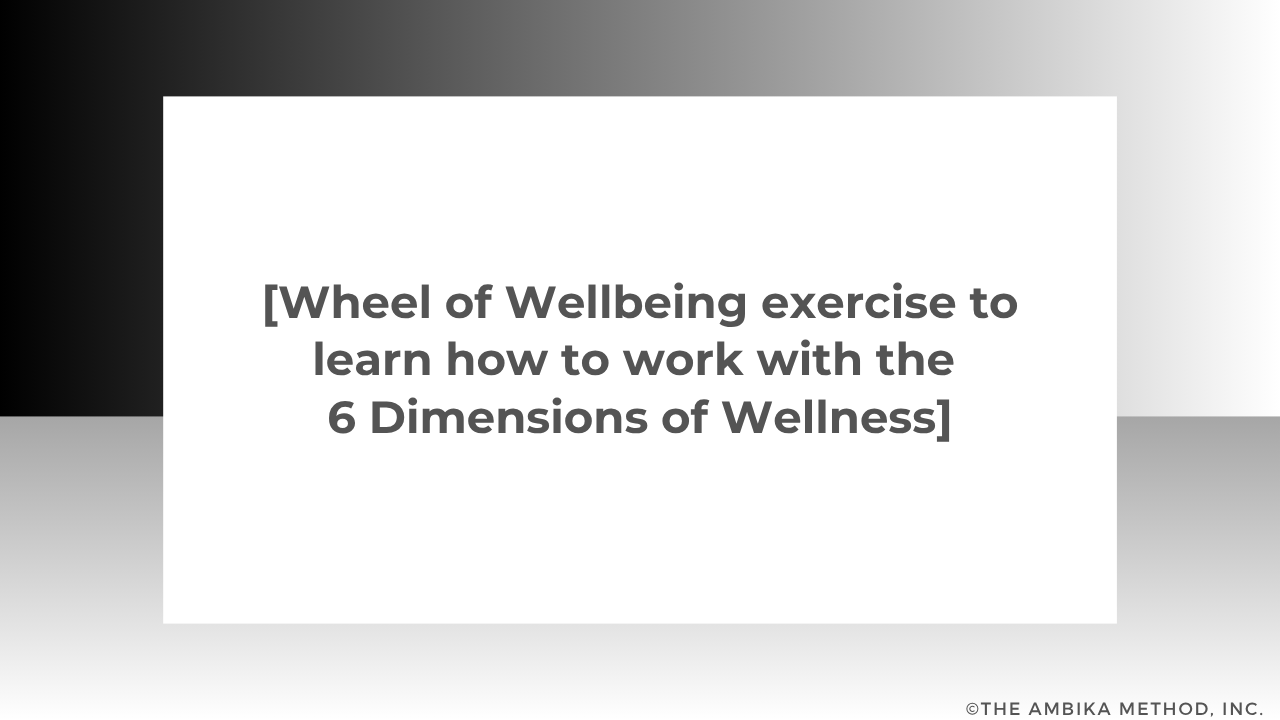 [Wheel of Wellbeing exercise to learn how to work with the 6 Dimensions of Wellness]

©THE AMBIKA METHOD, INC.